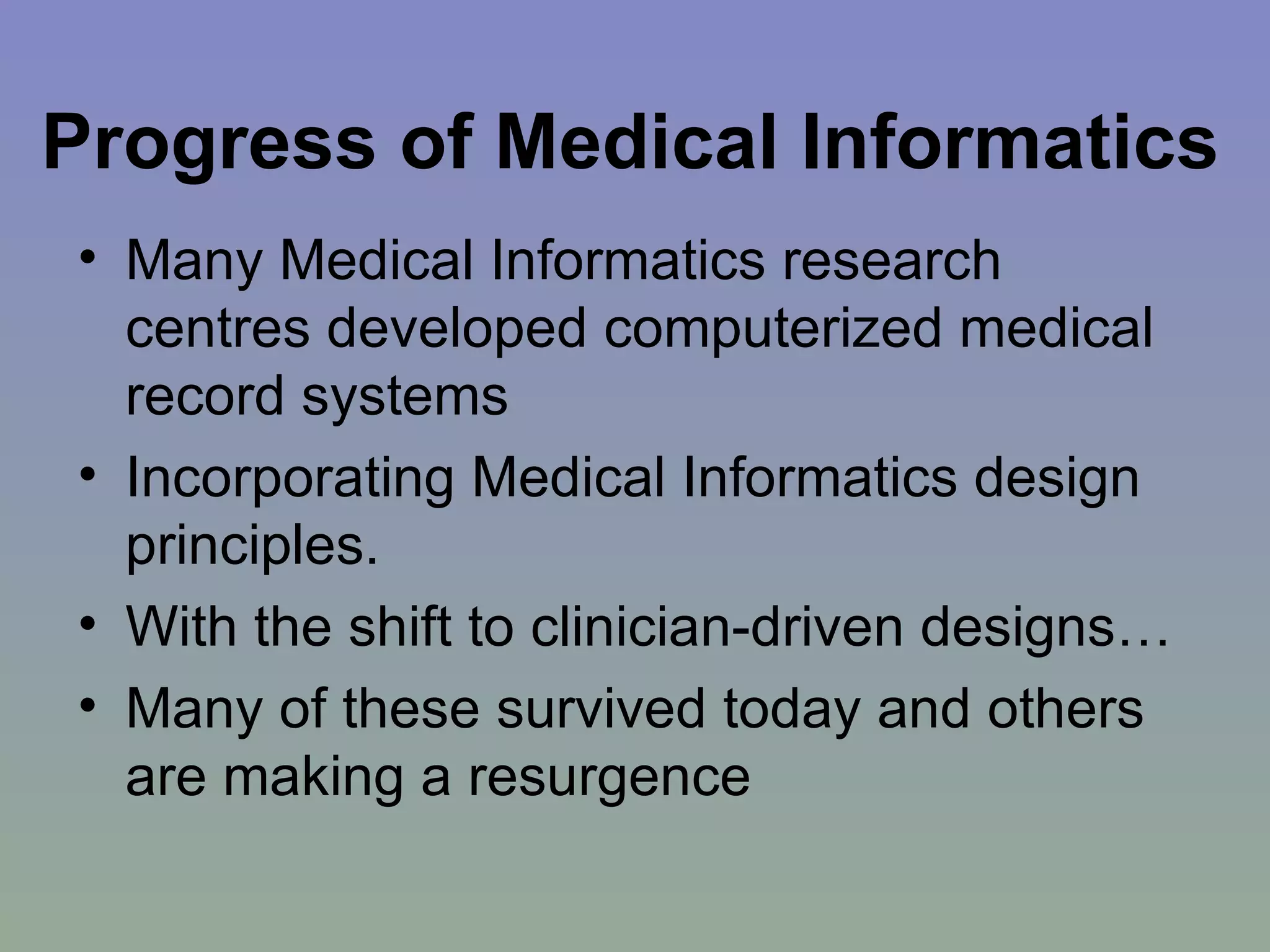 Progress of Medical Informatics

• Many Medical Informatics research centres developed computerized medical record systems
• Incorporating Medical Informatics design principles.
• With the shift to clinician-driven designs…
• Many of these survived today and others are making a resurgence